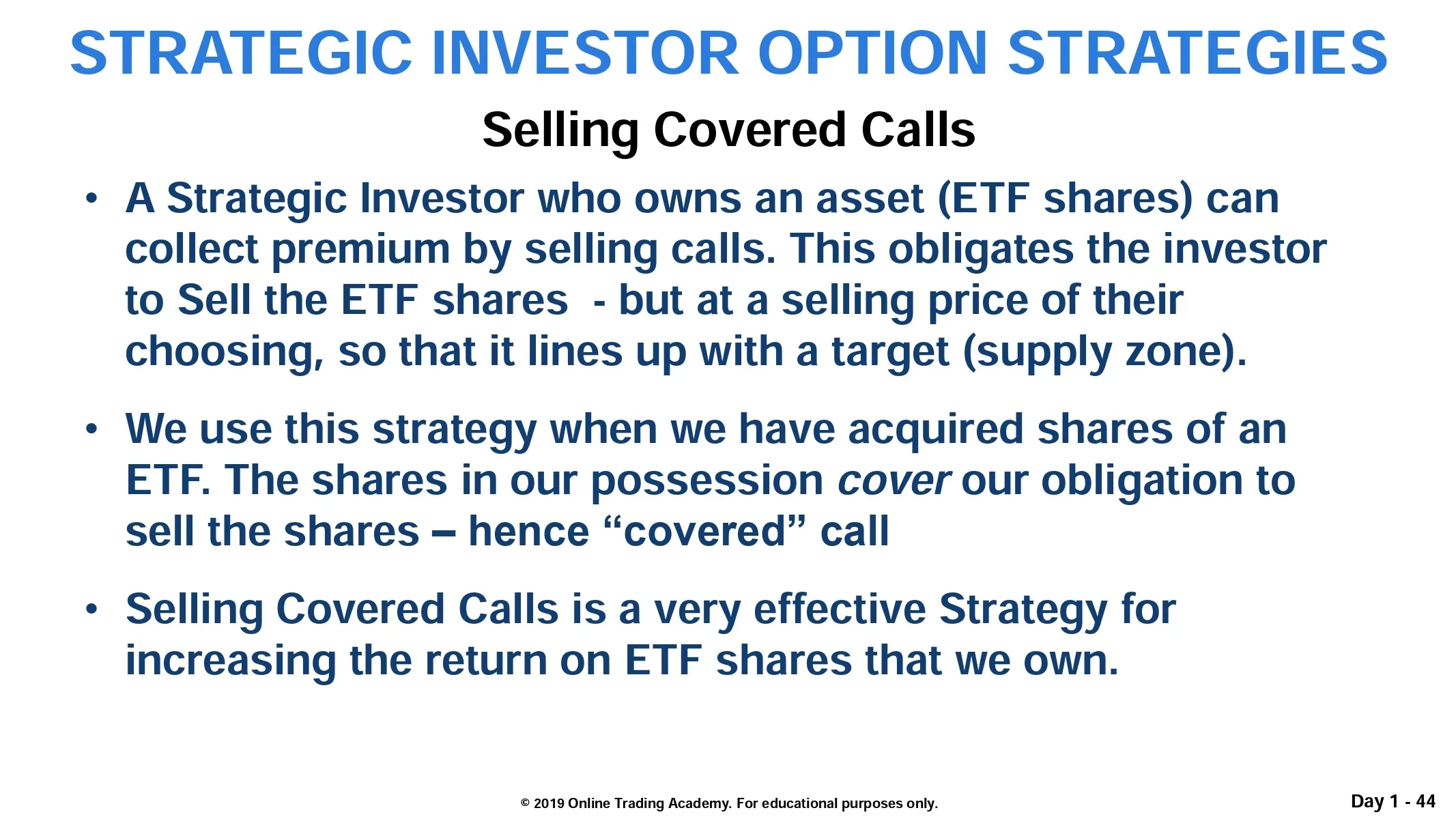 STRATEGIC INVESTOR OPTION STRATEGIES

Selling Covered Calls

• A Strategic Investor who owns an asset (ETF shares) can collect premium by selling calls. This obligates the investor to Sell the ETF shares - but at a selling price of their choosing, so that it lines up with a target (supply zone).

• We use this strategy when we have acquired shares of an ETF. The shares in our possession cover our obligation to sell the shares – hence “covered” call

• Selling Covered Calls is a very effective Strategy for increasing the return on ETF shares that we own.

© 2019 Online Trading Academy. For educational purposes only.

Day 1 - 44